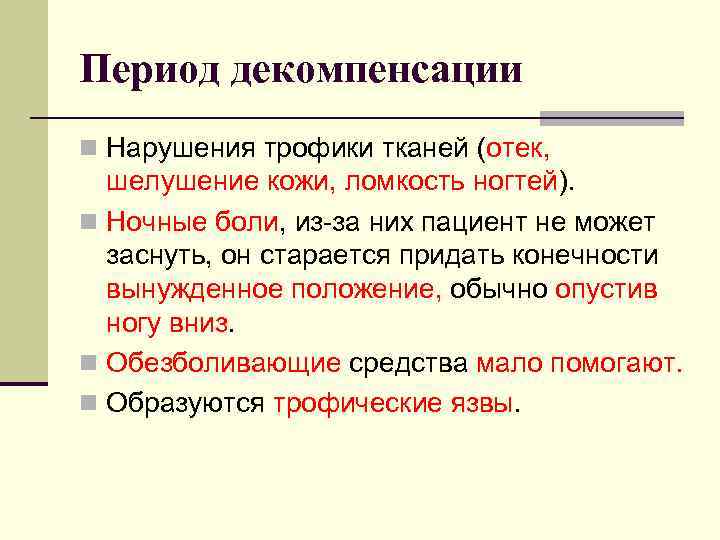 Период декомпенсации

Нарушения трофики тканей (отек, шелушение кожи, ломкость ногтей).

Ночные боли, из-за них пациент не может заснуть, он старается придать конечности вынужденное положение, обычно опустив ногу вниз.

Обезболивающие средства мало помогают.

Образуются трофические язвы.